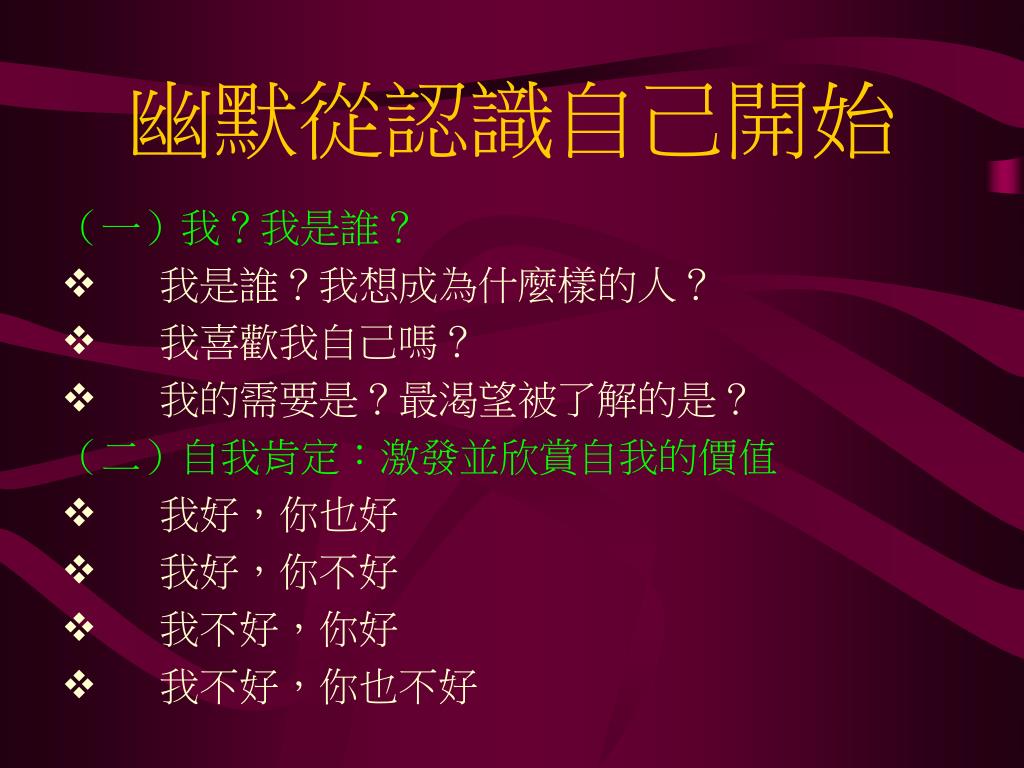 幽默從認識自己開始

（一）我？我是誰？

❖ 我是誰？我想成為什麼樣的人？

❖ 我喜歡我自己嗎？

❖ 我的需要是？最渴望被了解的是？

（二）自我肯定：激發並欣賞自我的價值

❖ 我好，你也好

❖ 我好，你不好

❖ 我不好，你好

❖ 我不好，你也不好